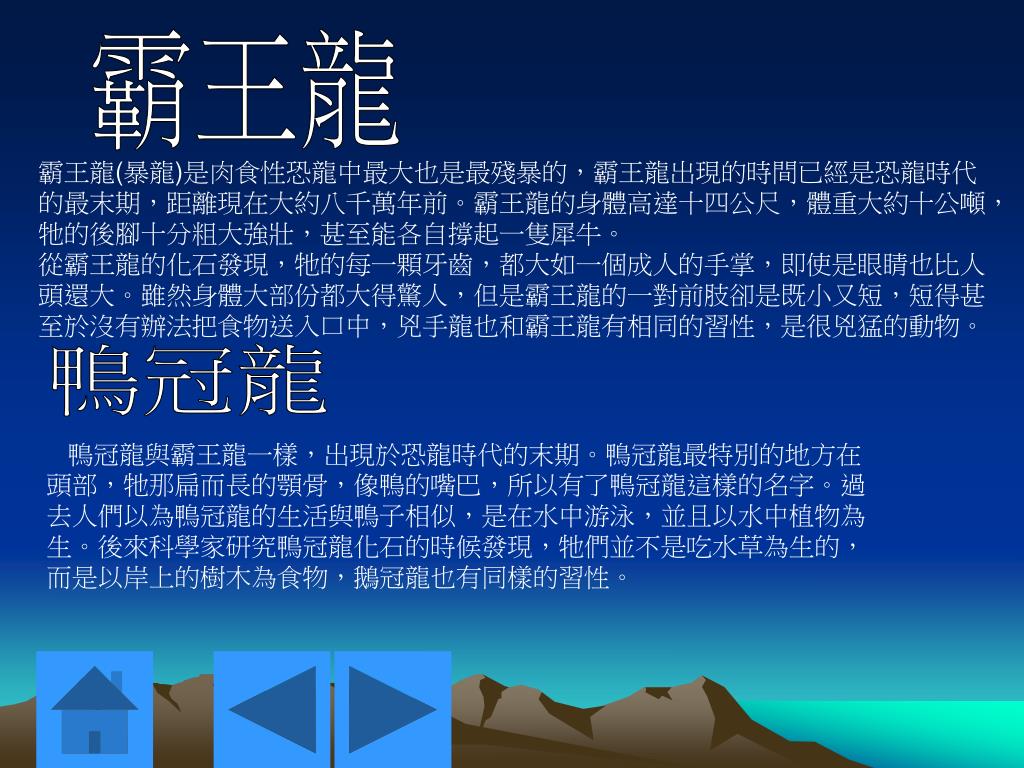 霸王龍

霸王龍(暴龍)是肉食性恐龍中最大也是最殘暴的，霸王龍出現的時間已經是恐龍時代的最末期，距離現在大約八千萬年前。霸王龍的身體高達十四公尺，體重大約十公噸，牠的後腳十分粗大強壯，甚至能各自撐起一隻犀牛。
從霸王龍的化石發現，牠的每一顆牙齒，都大如一個成人的手掌，即使是眼睛也比人頭還大。雖然身體大部份都大得驚人，但是霸王龍的一對前肢卻是既小又短，短得甚至於沒有辦法把食物送入口中，兇手龍也和霸王龍有相同的習性，是很兇猛的動物。

鴨冠龍

鴨冠龍與霸王龍一樣，出現於恐龍時代的末期。鴨冠龍最特別的地方在頭部，牠那扁而長的顎骨，像鴨的嘴巴，所以有了鴨冠龍這樣的名字。過去人們以為鴨冠龍的生活與鴨子相似，是在水中游泳，並且以水中植物為生。後來科學家研究鴨冠龍化石的時候發現，牠們並不是吃水草為生的，而是以岸上的樹木為食物，鵝冠龍也有同樣的習性。